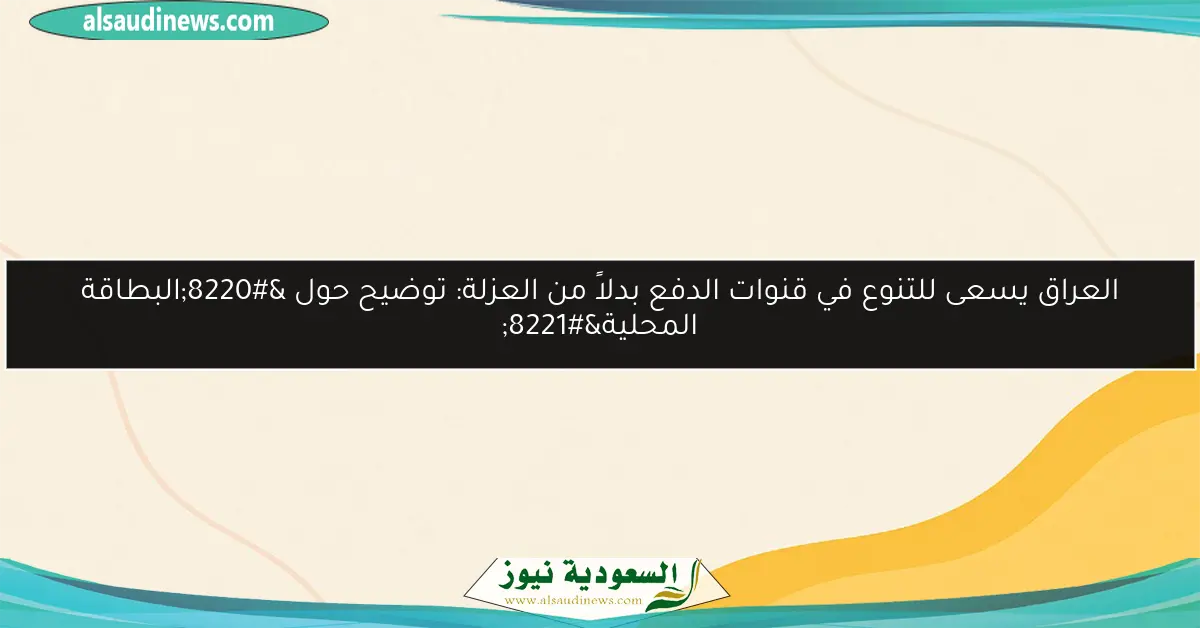 alsaudinews.com

العراق يسعى للتنوع في قنوات الدفع بدلاً من العزلة: توضيح حول &#8220;البطاقة المحلية&#8221;

السعودية نيوز
www.alsaudinews.com